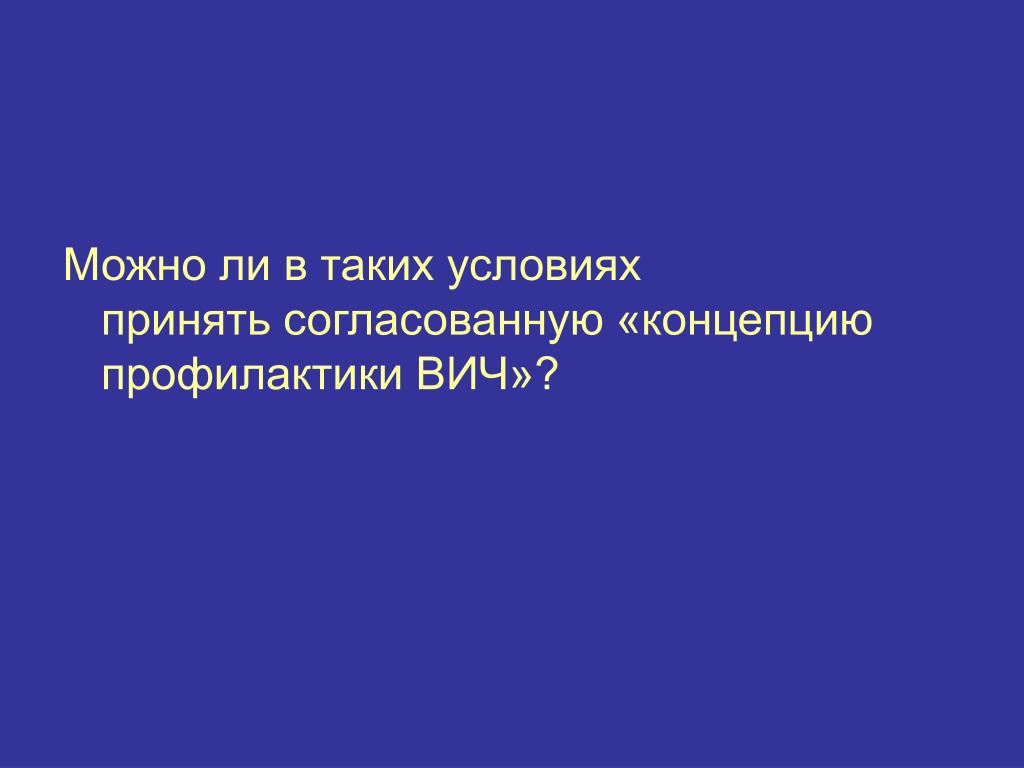 Можно ли в таких условиях принять согласованную «концепцию профилактики ВИЧ»?